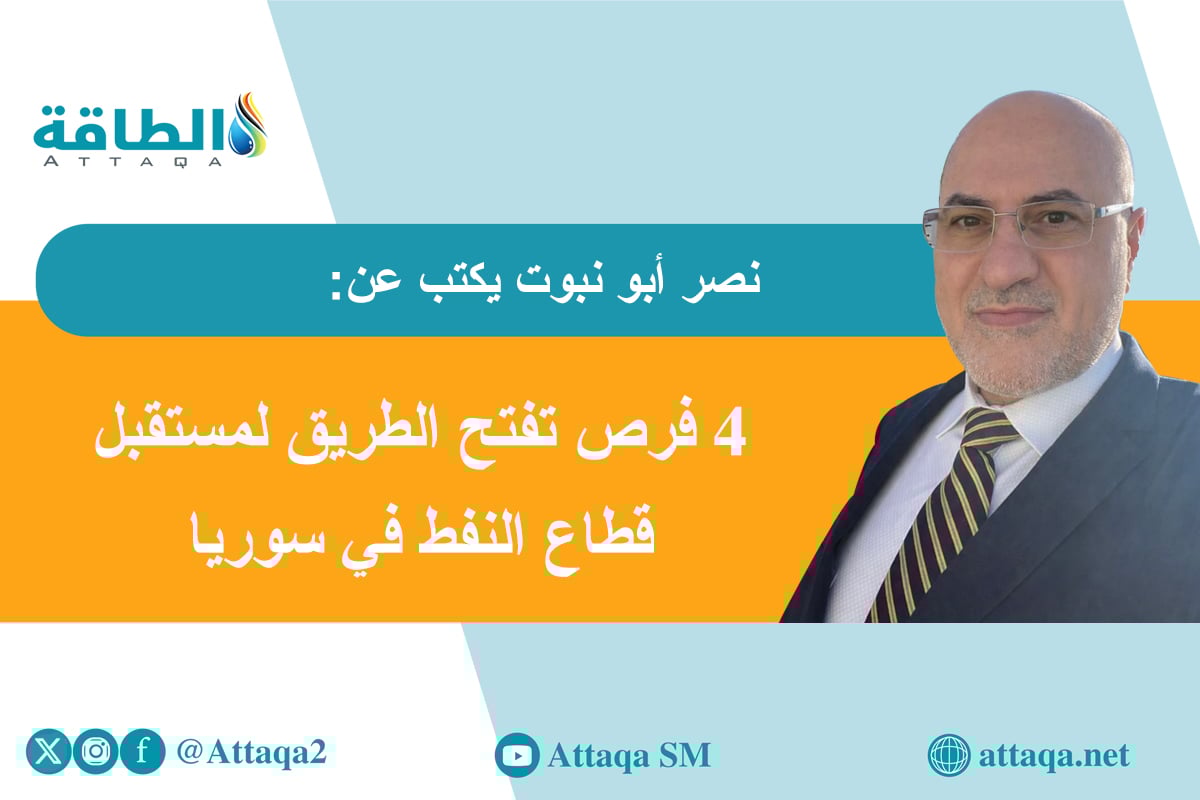 الطاقة
ATTAQA

نصر أبو نبوت يكتب عن:

4 فرص تفتح الطريق لمستقبل قطاع النفط في سوريا

@Attaqa2

Attaqa SM

attaqa.net